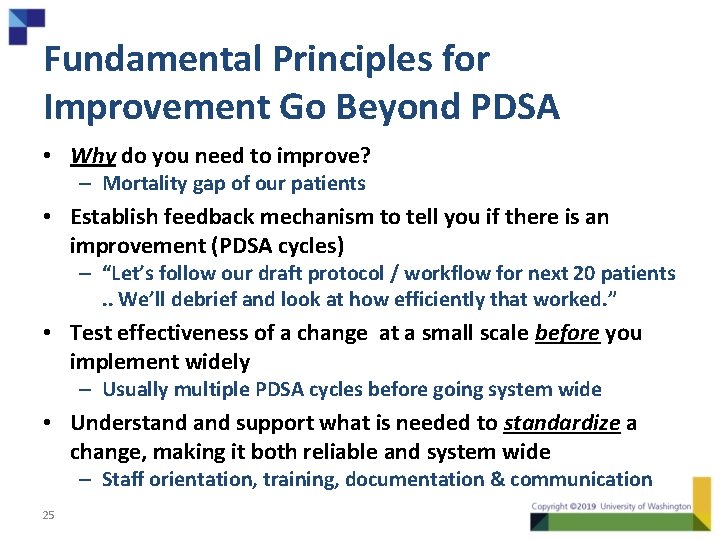 Fundamental Principles for Improvement Go Beyond PDSA

• Why do you need to improve?
– Mortality gap of our patients

• Establish feedback mechanism to tell you if there is an improvement (PDSA cycles)
– "Let's follow our draft protocol / workflow for next 20 patients .. We'll debrief and look at how efficiently that worked."

• Test effectiveness of a change at a small scale before you implement widely
– Usually multiple PDSA cycles before going system wide

• Understand and support what is needed to standardize a change, making it both reliable and system wide
– Staff orientation, training, documentation & communication

25

Copyright ©2019 University of Washington